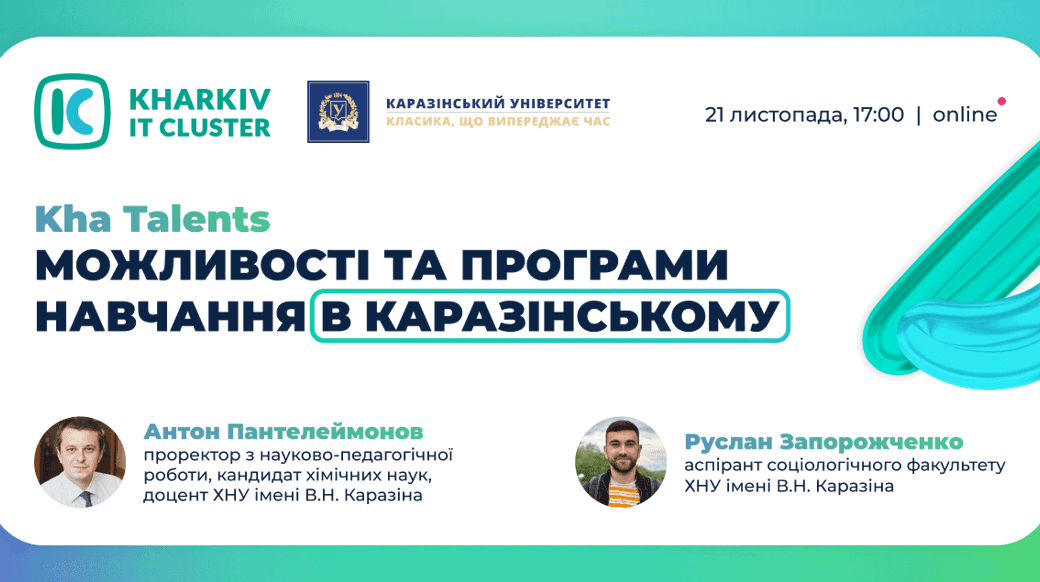 KHARKIV IT CLUSTER

КАРАЗІНСЬКИЙ УНІВЕРСИТЕТ
КЛАСИКА, ЩО ВИПЕРЕДЖАЄ ЧАС

21 листопада, 17:00 | online

Kha Talents
МОЖЛИВОСТІ ТА ПРОГРАМИ НАВЧАННЯ В КАРАЗІНСЬКОМУ

Антон Пантелеймонов
проректор з науково-педагогічної роботи, кандидат хімічних наук, доцент ХНУ імені В.Н. Каразіна

Руслан Запорожченко
аспірант соціологічного факультету ХНУ імені В.Н. Каразіна